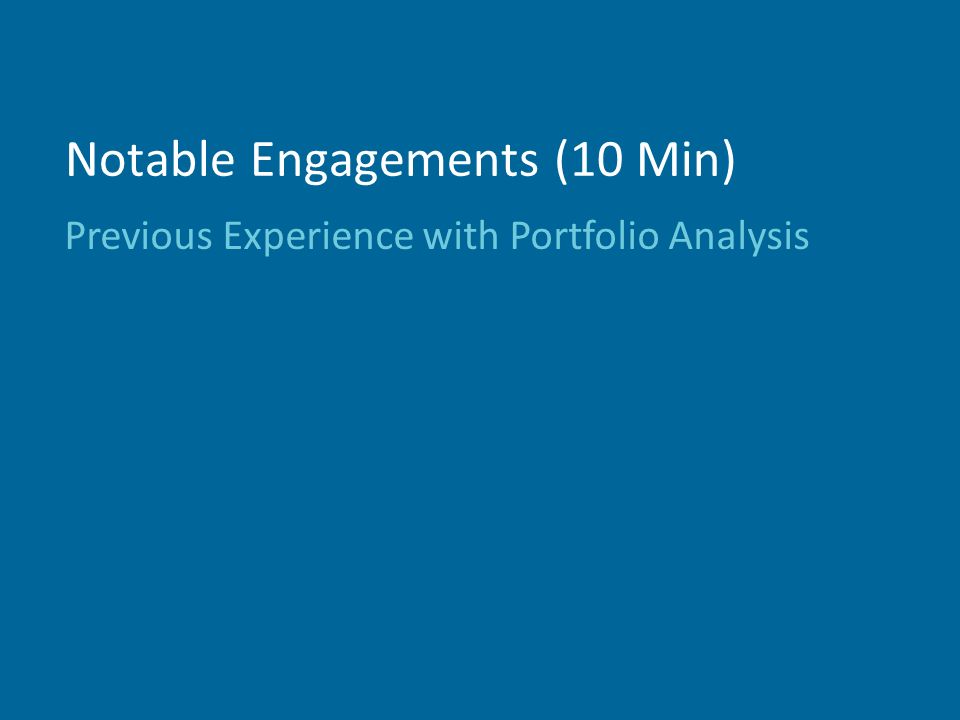 Notable Engagements (10 Min)

Previous Experience with Portfolio Analysis